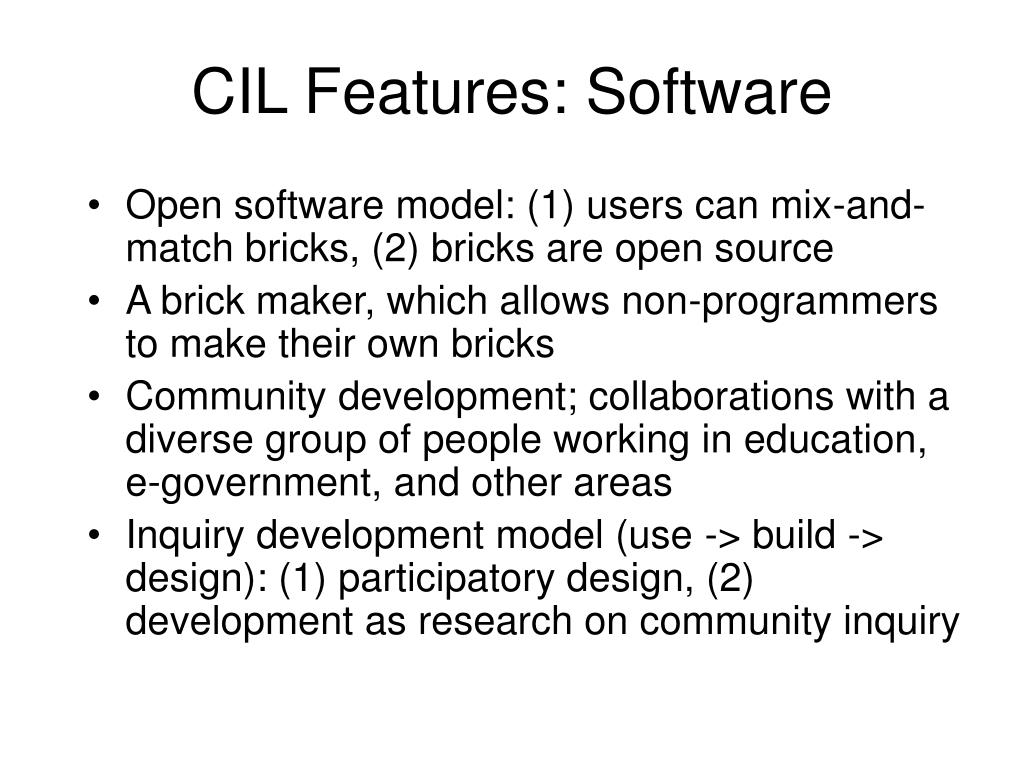 CIL Features: Software

• Open software model: (1) users can mix-and-match bricks, (2) bricks are open source
• A brick maker, which allows non-programmers to make their own bricks
• Community development; collaborations with a diverse group of people working in education, e-government, and other areas
• Inquiry development model (use -> build -> design): (1) participatory design, (2) development as research on community inquiry